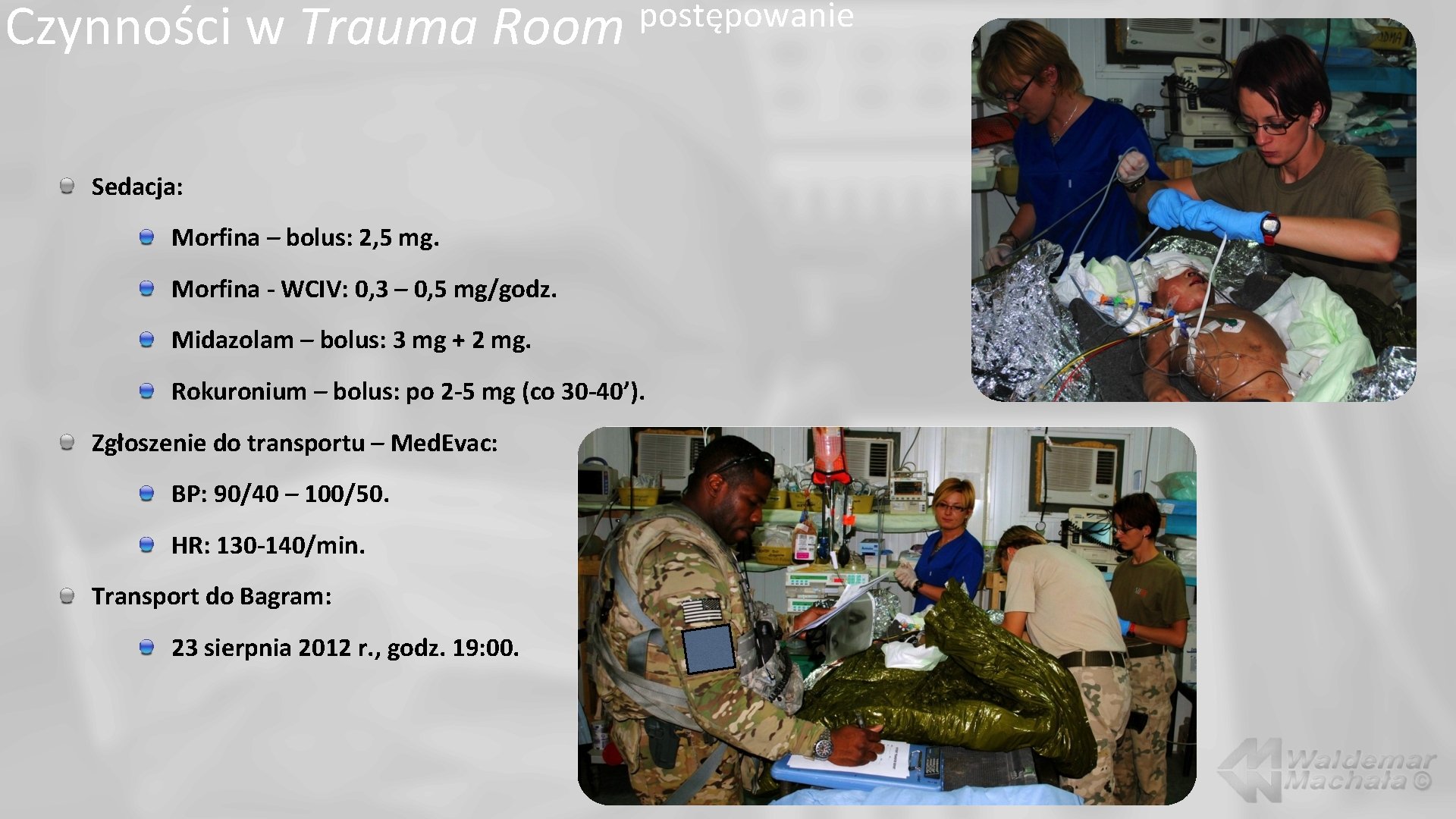 Czynności w Trauma Room postępowanie

Sedacja:

Morfina – bolus: 2,5 mg.

Morfina - WCIV: 0,3 – 0,5 mg/godz.

Midazolam – bolus: 3 mg + 2 mg.

Rokuronium – bolus: po 2-5 mg (co 30-40’).

Zgłoszenie do transportu – MedEvac:

BP: 90/40 – 100/50.

HR: 130-140/min.

Transport do Bagram:

23 sierpnia 2012 r., godz. 19:00.

Waldemar Machała ©